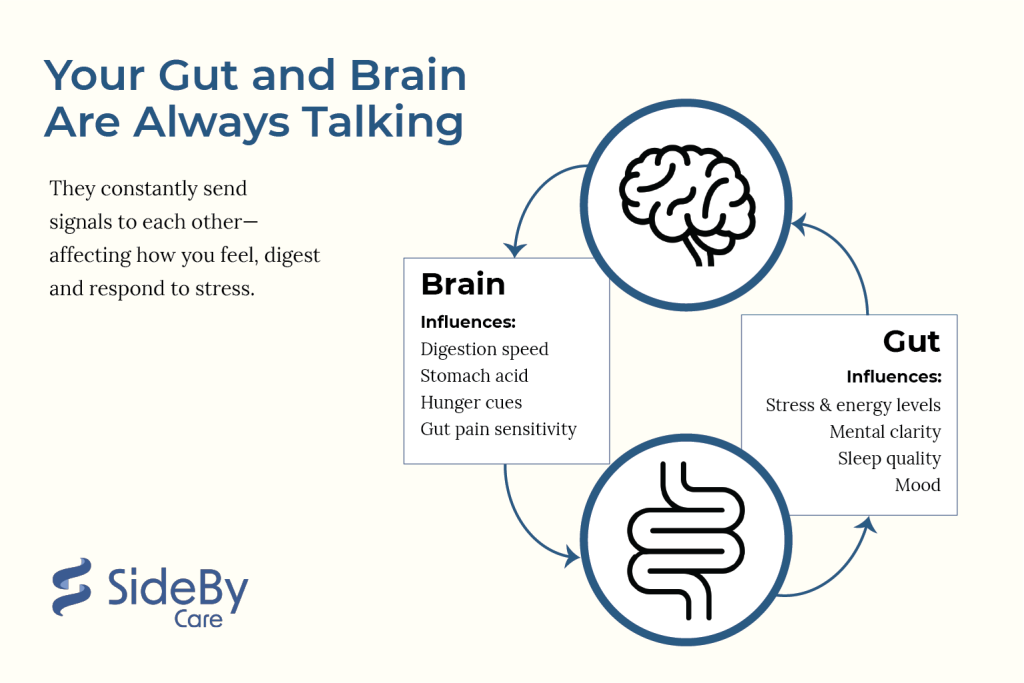 Your Gut and Brain Are Always Talking

They constantly send signals to each other—affecting how you feel, digest and respond to stress.

Brain

Influences:
Digestion speed
Stomach acid
Hunger cues
Gut pain sensitivity

Gut

Influences:
Stress & energy levels
Mental clarity
Sleep quality
Mood

SideBy Care